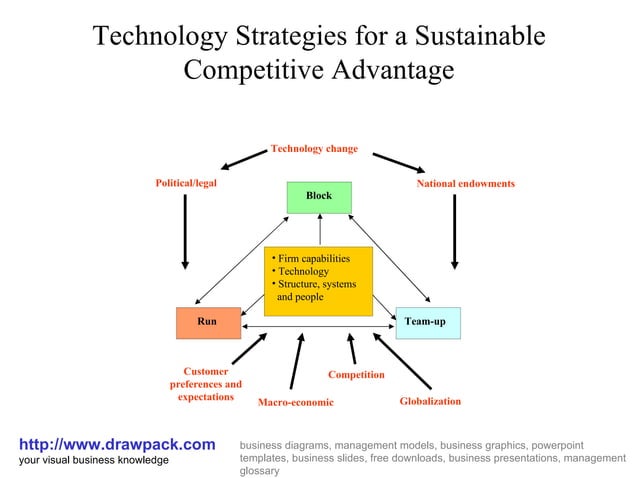 Technology Strategies for a Sustainable Competitive Advantage

Technology change

Political/legal

National endowments

Block

• Firm capabilities
• Technology
• Structure, systems and people

Run

Team-up

Customer preferences and expectations

Macro-economic

Competition

Globalization

http://www.drawpack.com
your visual business knowledge

business diagrams, management models, business graphics, powerpoint templates, business slides, free downloads, business presentations, management glossary